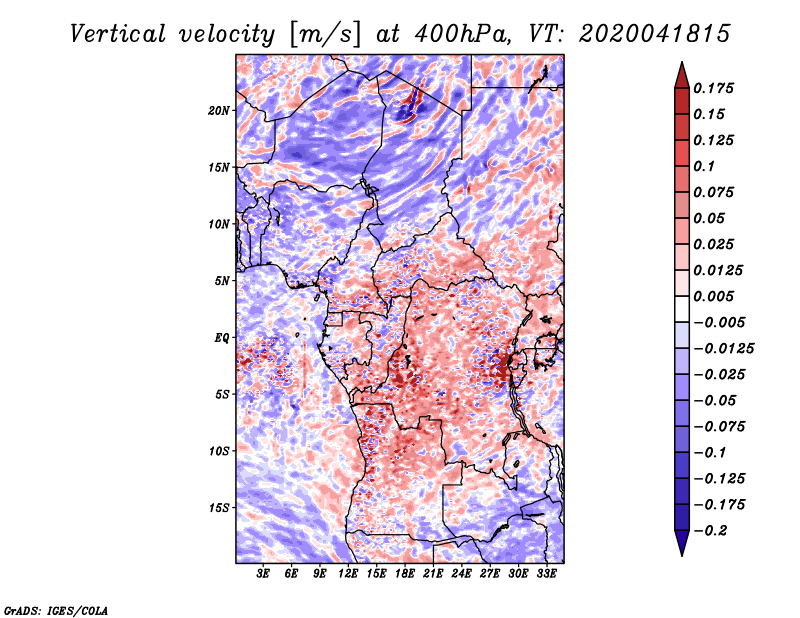 Vertical velocity [m/s] at 400hPa, VT: 2020041815

20N
15N
10N
5N
EQ
5S
10S
15S

3E 6E 9E 12E 15E 18E 21E 24E 27E 30E 33E

0.175
0.15
0.125
0.1
0.075
0.05
0.025
0.0125
0.005
−0.005
−0.0125
−0.025
−0.05
−0.075
−0.1
−0.125
−0.175
−0.2

GrADS: IGES/COLA